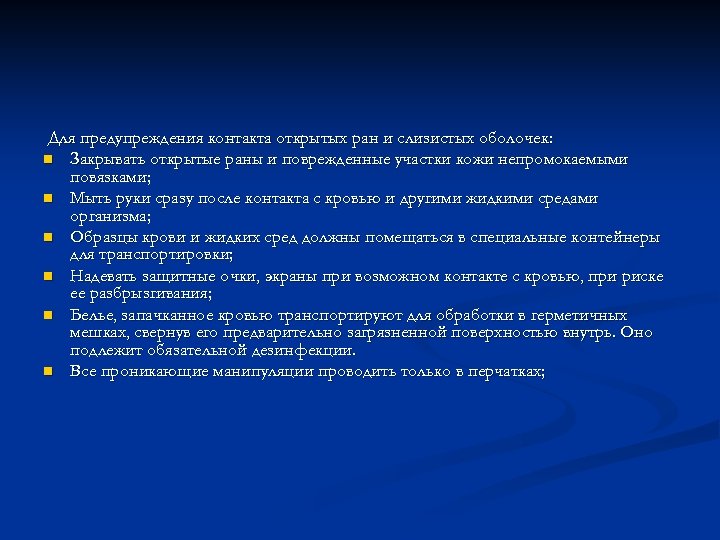 Для предупреждения контакта открытых ран и слизистых оболочек:

Закрывать открытые раны и поврежденные участки кожи непромокаемыми повязками;

Мыть руки сразу после контакта с кровью и другими жидкими средами организма;

Образцы крови и жидких сред должны помещаться в специальные контейнеры для транспортировки;

Надевать защитные очки, экраны при возможном контакте с кровью, при риске ее разбрызгивания;

Белье, запачканное кровью транспортируют для обработки в герметичных мешках, свернув его предварительно загрязненной поверхностью внутрь. Оно подлежит обязательной дезинфекции.

Все проникающие манипуляции проводить только в перчатках;